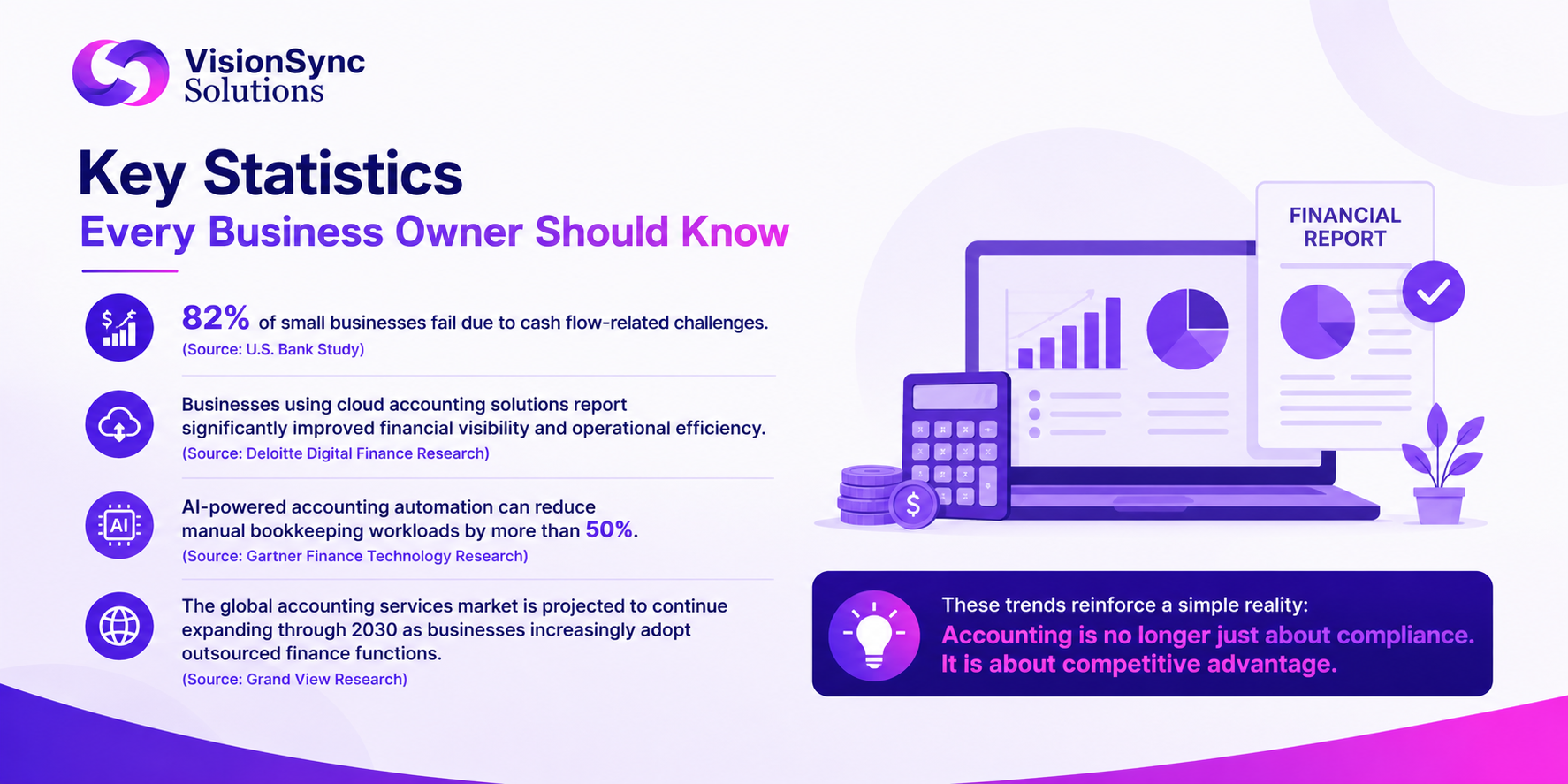 VisionSync Solutions

Key Statistics
Every Business Owner Should Know

82% of small businesses fail due to cash flow-related challenges.
(Source: U.S. Bank Study)

Businesses using cloud accounting solutions report significantly improved financial visibility and operational efficiency.
(Source: Deloitte Digital Finance Research)

AI

AI-powered accounting automation can reduce manual bookkeeping workloads by more than 50%.
(Source: Gartner Finance Technology Research)

The global accounting services market is projected to continue expanding through 2030 as businesses increasingly adopt outsourced finance functions.
(Source: Grand View Research)

FINANCIAL REPORT

$

These trends reinforce a simple reality:
Accounting is no longer just about compliance. It is about competitive advantage.